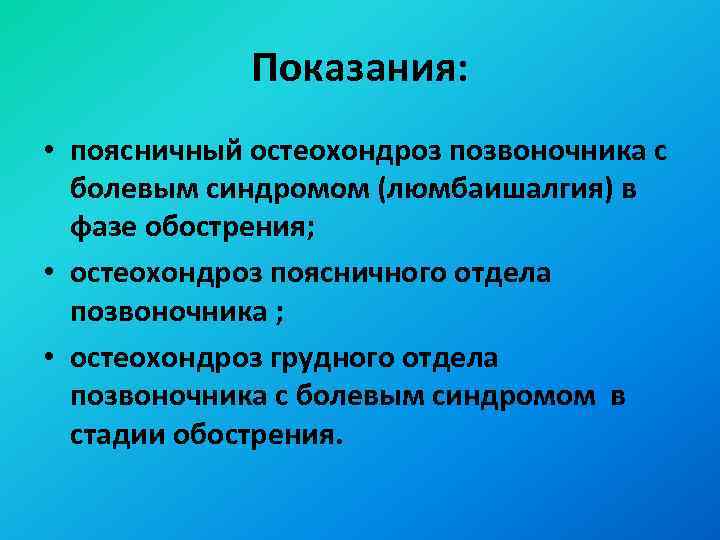 Показания:

• поясничный остеохондроз позвоночника с болевым синдромом (люмбаишалгия) в фазе обострения;

• остеохондроз поясничного отдела позвоночника ;

• остеохондроз грудного отдела позвоночника с болевым синдромом в стадии обострения.